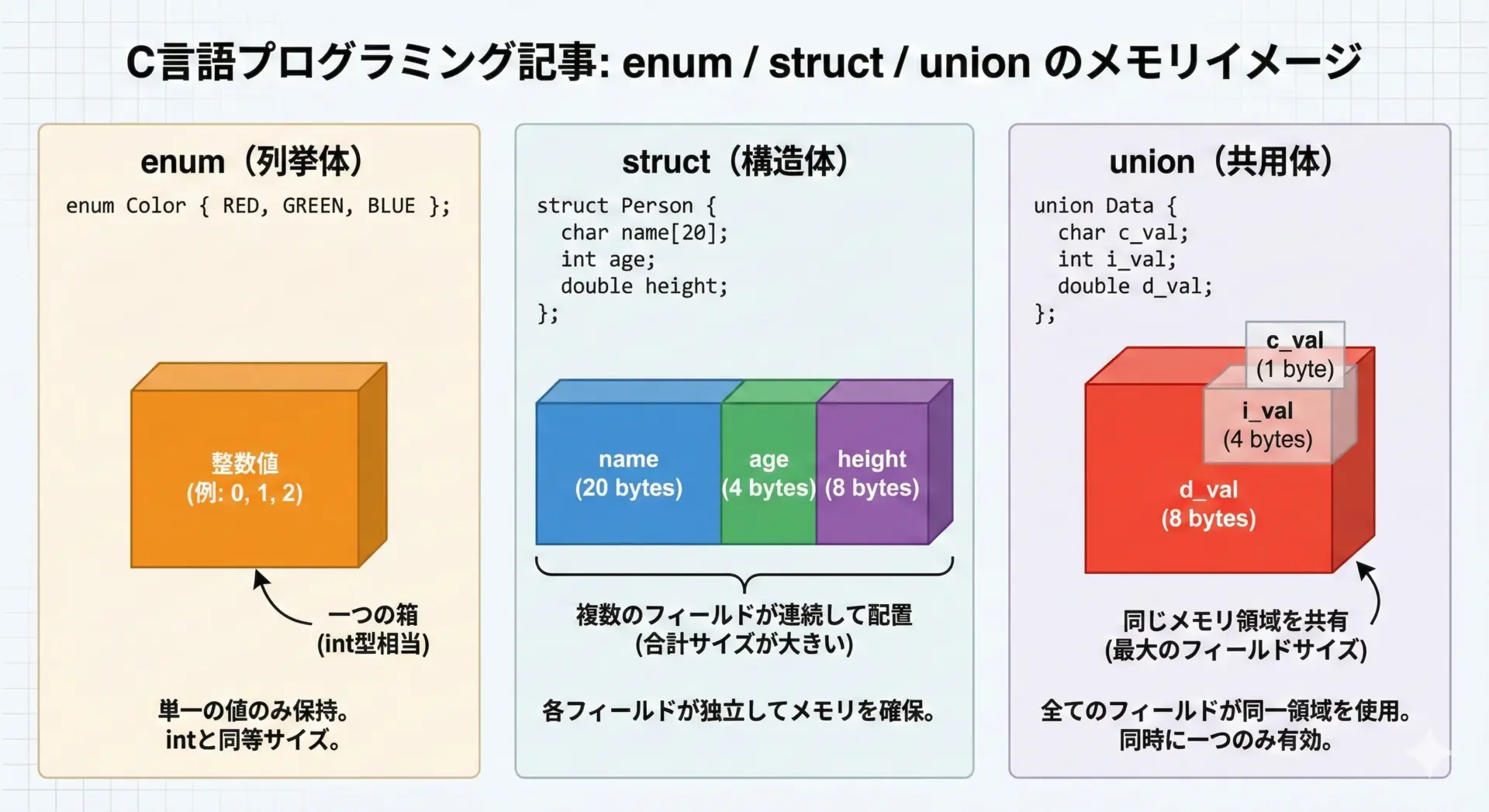 C言語プログラミング記事: enum / struct / union のメモリイメージ

enum（列挙体）

enum Color { RED, GREEN, BLUE };

整数値
(例: 0, 1, 2)

一つの箱
(int型相当)

単一の値のみ保持。
intと同等サイズ。

struct（構造体）

struct Person {
  char name[20];
  int age;
  double height;
};

name
(20 bytes)

age
(4 bytes)

height
(8 bytes)

複数のフィールドが連続して配置
(合計サイズが大きい)

各フィールドが独立してメモリを確保。

union（共用体）

union Data {
  char c_val;
  int i_val;
  double d_val;
};

c_val
(1 byte)

i_val
(4 bytes)

d_val
(8 bytes)

同じメモリ領域を共有
(最大のフィールドサイズ)

全てのフィールドが同一領域を使用。
同時に一つのみ有効。